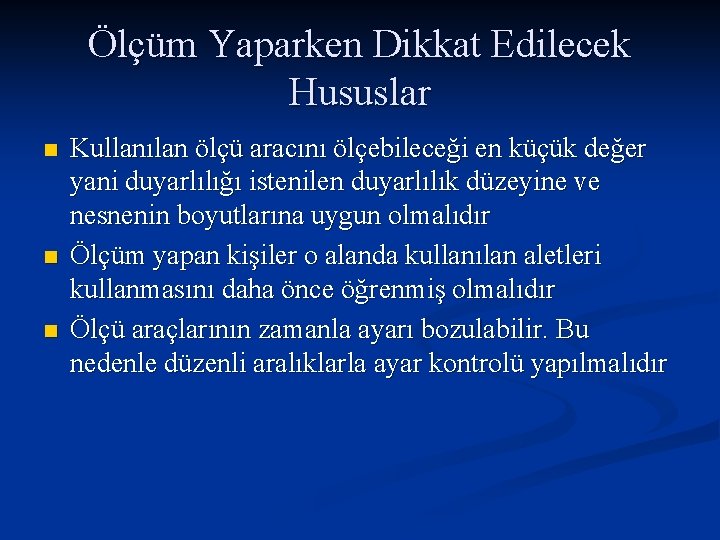 Ölçüm Yaparken Dikkat Edilecek Hususlar

Kullanılan ölçü aracını ölçebileceği en küçük değer yani duyarlılığı istenilen duyarlılık düzeyine ve nesnenin boyutlarına uygun olmalıdır

Ölçüm yapan kişiler o alanda kullanılan aletleri kullanmasını daha önce öğrenmiş olmalıdır

Ölçü araçlarının zamanla ayarı bozulabilir. Bu nedenle düzenli aralıklarla ayar kontrolü yapılmalıdır